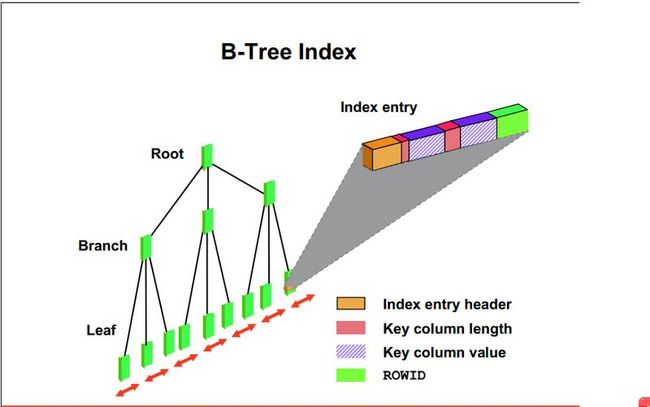 B-Tree Index

Index entry

Root

Branch

Leaf

Index entry header
Key column length
Key column value
ROWID